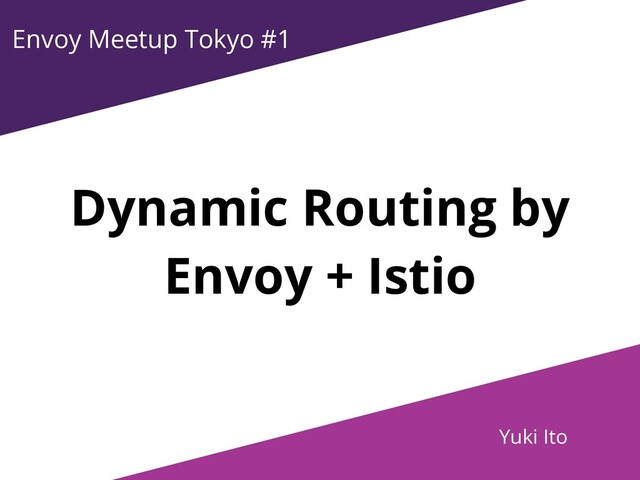 Envoy Meetup Tokyo #1

Dynamic Routing by Envoy + Istio

Yuki Ito